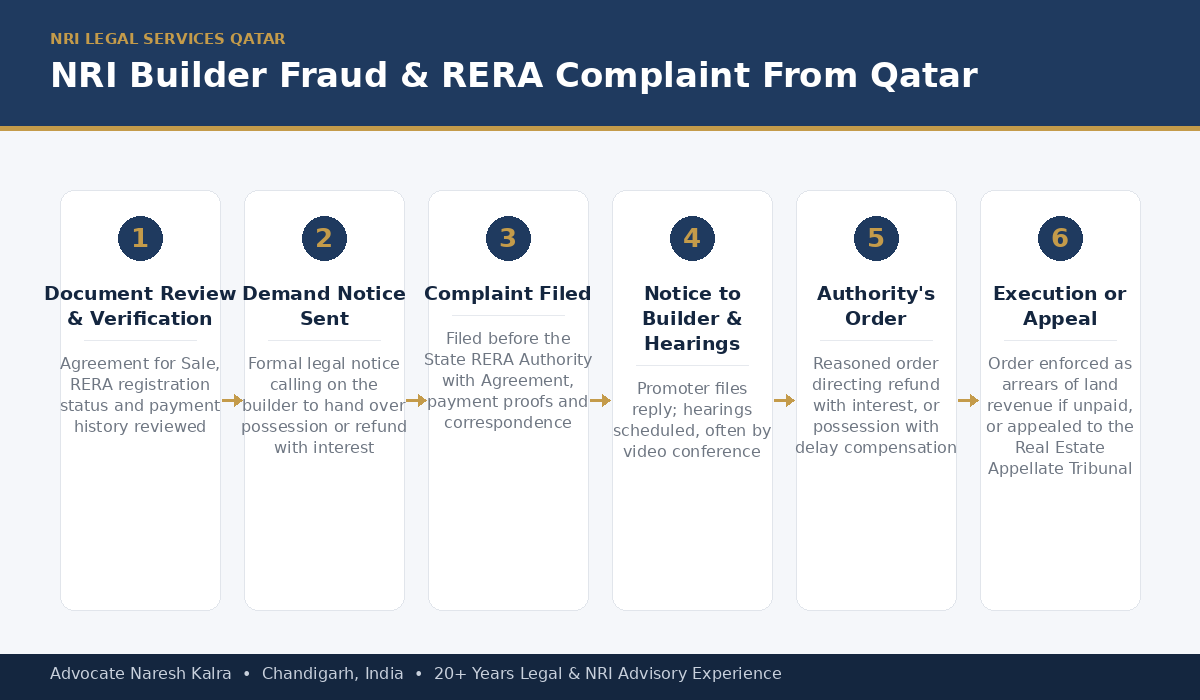 NRI LEGAL SERVICES QATAR

NRI Builder Fraud & RERA Complaint From Qatar

1

Document Review & Verification

Agreement for Sale, RERA registration status and payment history reviewed

2

Demand Notice Sent

Formal legal notice calling on the builder to hand over possession or refund with interest

3

Complaint Filed

Filed before the State RERA Authority with Agreement, payment proofs and correspondence

4

Notice to Builder & Hearings

Promoter files reply; hearings scheduled, often by video conference

5

Authority's Order

Reasoned order directing refund with interest, or possession with delay compensation

6

Execution or Appeal

Order enforced as arrears of land revenue if unpaid, or appealed to the Real Estate Appellate Tribunal

Advocate Naresh Kalra • Chandigarh, India • 20+ Years Legal & NRI Advisory Experience